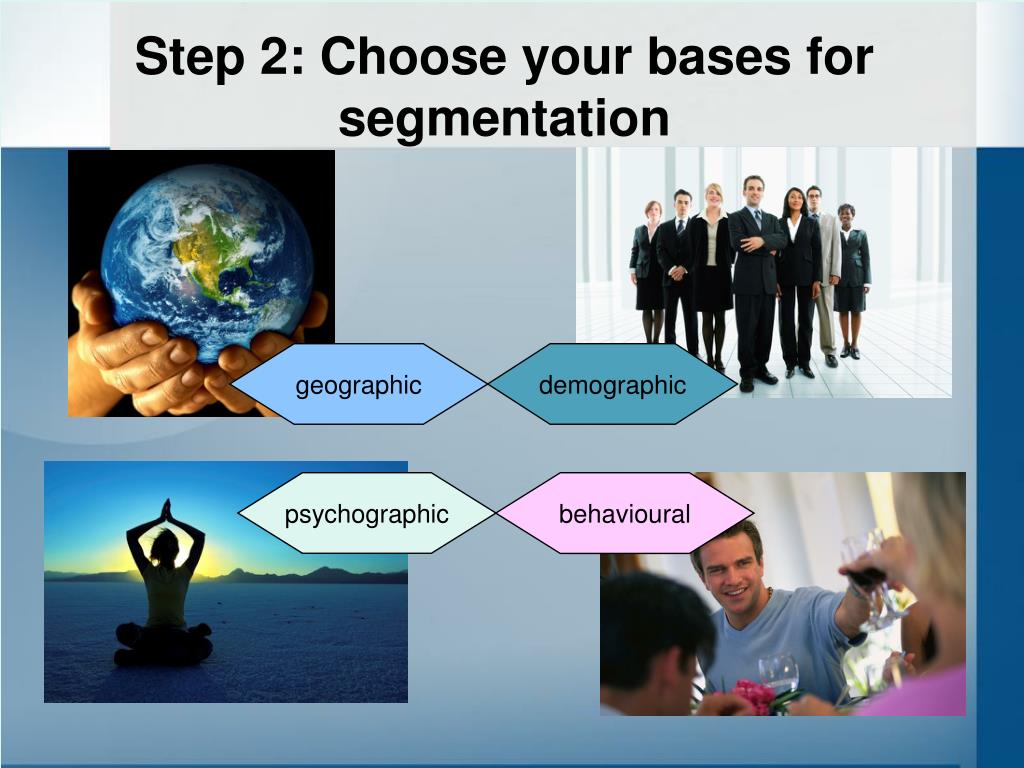 Step 2: Choose your bases for segmentation

geographic

demographic

psychographic

behavioural